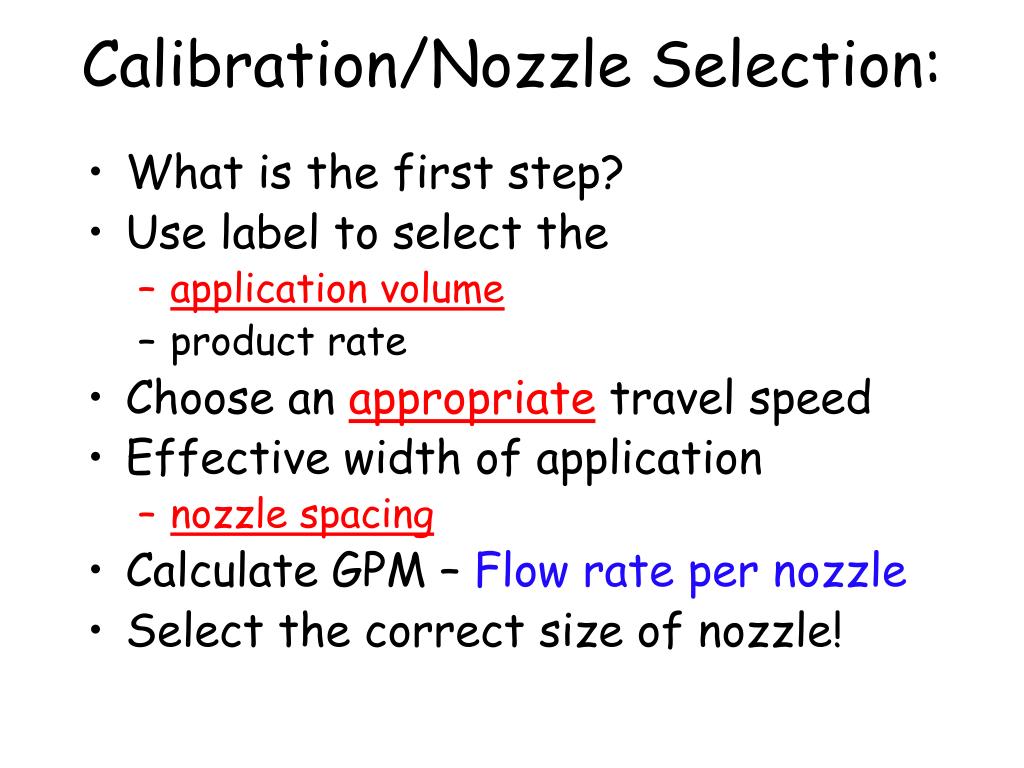 Calibration/Nozzle Selection:

• What is the first step?
• Use label to select the
– application volume
– product rate
• Choose an appropriate travel speed
• Effective width of application
– nozzle spacing
• Calculate GPM – Flow rate per nozzle
• Select the correct size of nozzle!